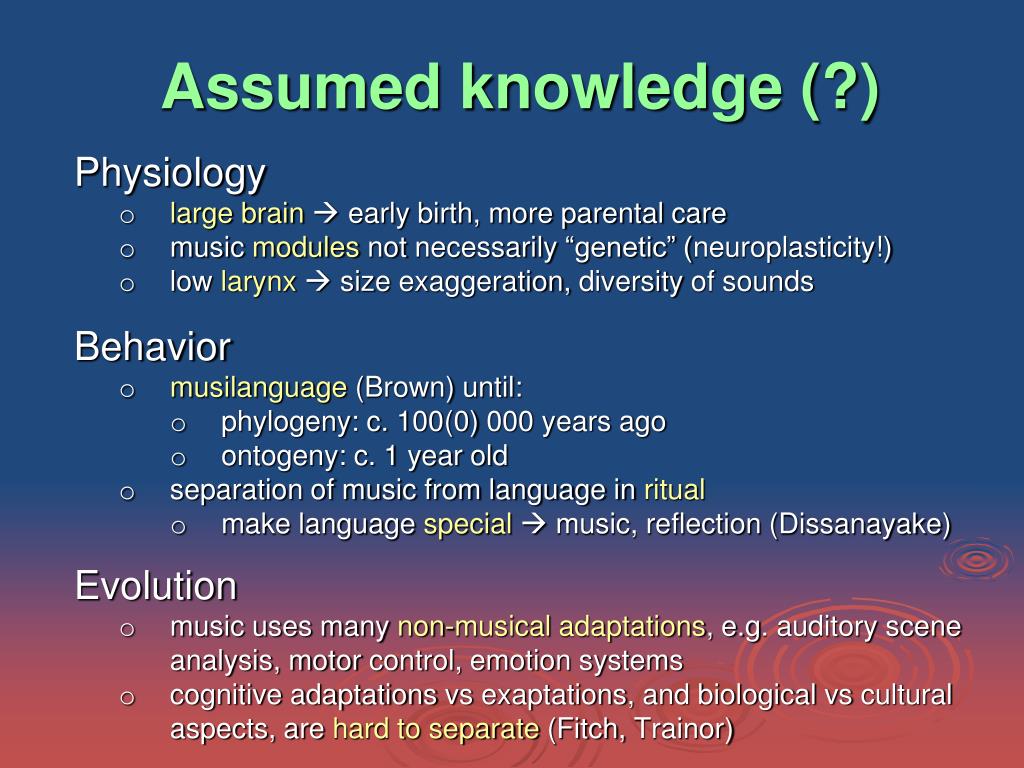 Assumed knowledge (?)

Physiology

o large brain → early birth, more parental care
o music modules not necessarily “genetic” (neuroplasticity!)
o low larynx → size exaggeration, diversity of sounds

Behavior

o musilanguage (Brown) until:
  o phylogeny: c. 100(0) 000 years ago
  o ontogeny: c. 1 year old
o separation of music from language in ritual
  o make language special → music, reflection (Dissanayake)

Evolution

o music uses many non-musical adaptations, e.g. auditory scene analysis, motor control, emotion systems
o cognitive adaptations vs exaptations, and biological vs cultural aspects, are hard to separate (Fitch, Trainor)